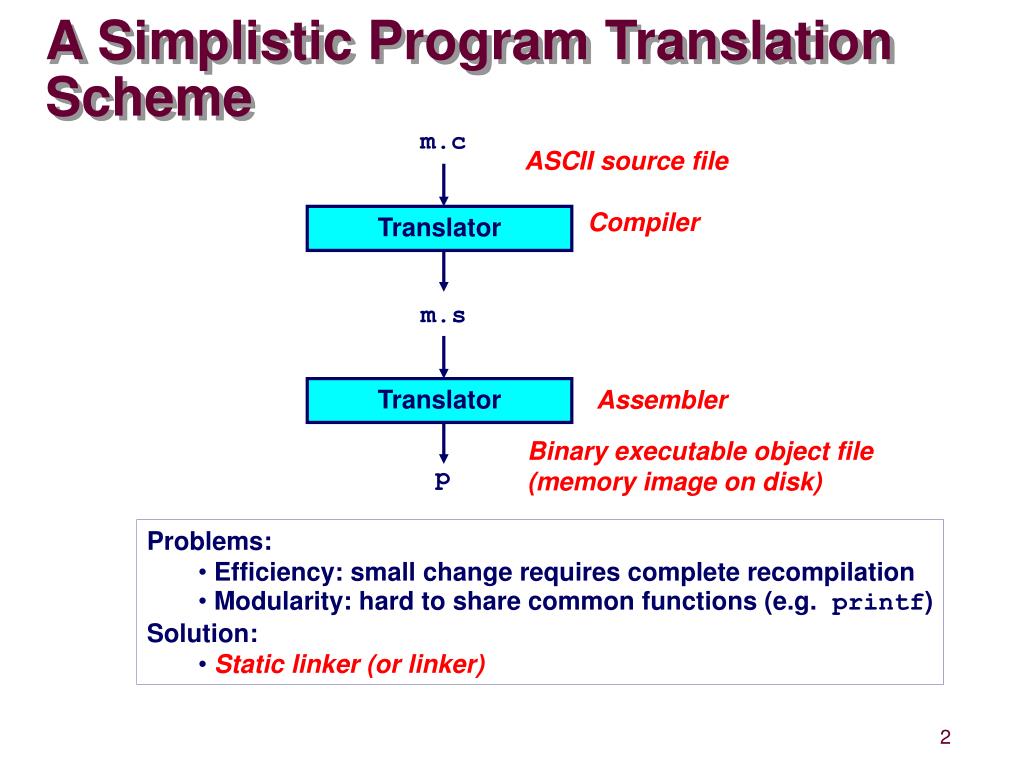 A Simplistic Program Translation Scheme

m.c

ASCII source file

Translator

Compiler

m.s

Translator

Assembler

p

Binary executable object file (memory image on disk)

Problems:
• Efficiency: small change requires complete recompilation
• Modularity: hard to share common functions (e.g. printf)

Solution:
• Static linker (or linker)

2